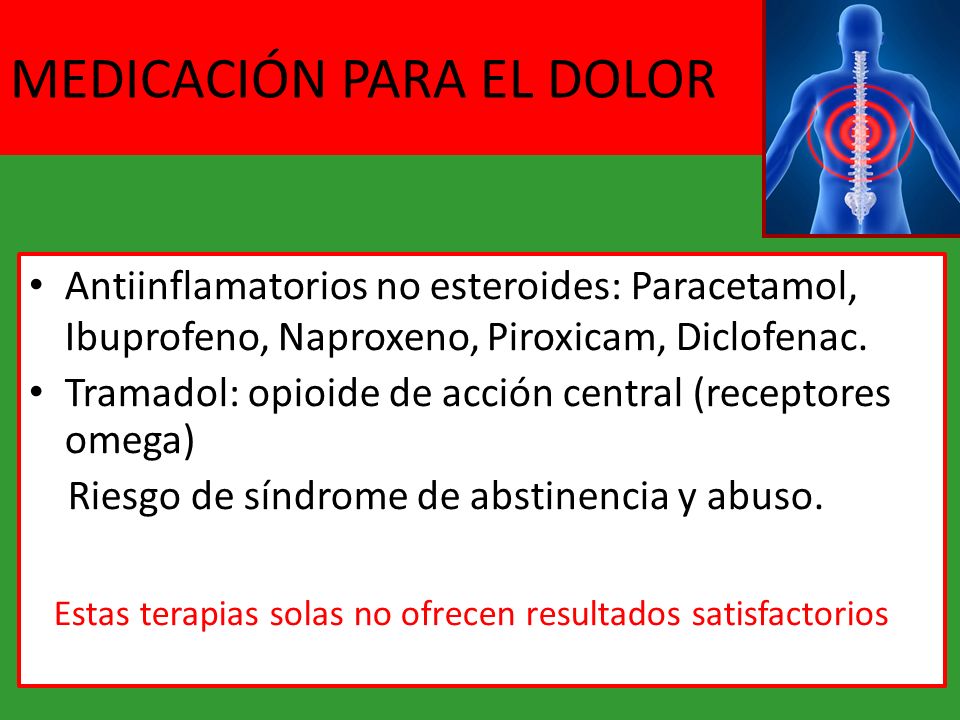 MEDICACIÓN PARA EL DOLOR

• Antiinflamatorios no esteroides: Paracetamol, Ibuprofeno, Naproxeno, Piroxicam, Diclofenac.
• Tramadol: opioide de acción central (receptores omega)
Riesgo de síndrome de abstinencia y abuso.

Estas terapias solas no ofrecen resultados satisfactorios